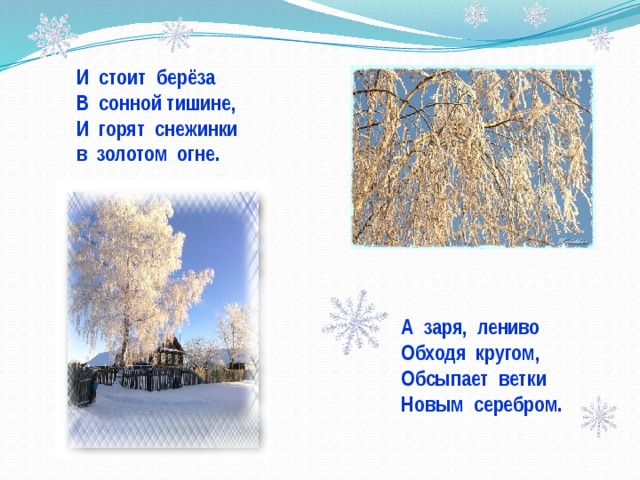 И стоит берёза
В сонной тишине,
И горят снежинки
в золотом огне.

А заря, лениво
Обходя кругом,
Обсыпает ветки
Новым серебром.